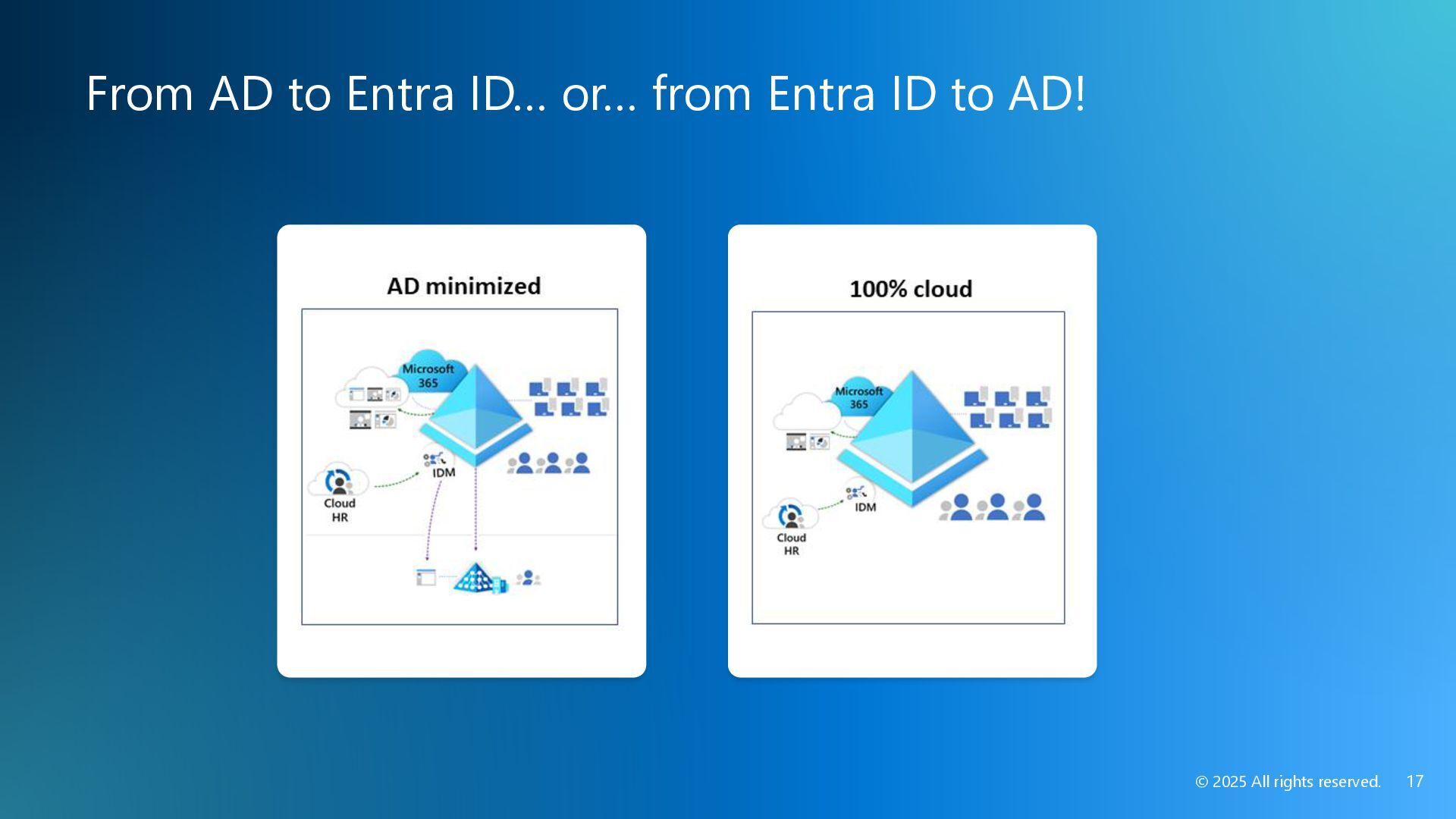 From AD to Entra ID… or… from Entra ID to AD!

AD minimized

Microsoft 365

IDM

Cloud HR

100% cloud

Microsoft 365

IDM

Cloud HR

© 2025 All rights reserved. 17